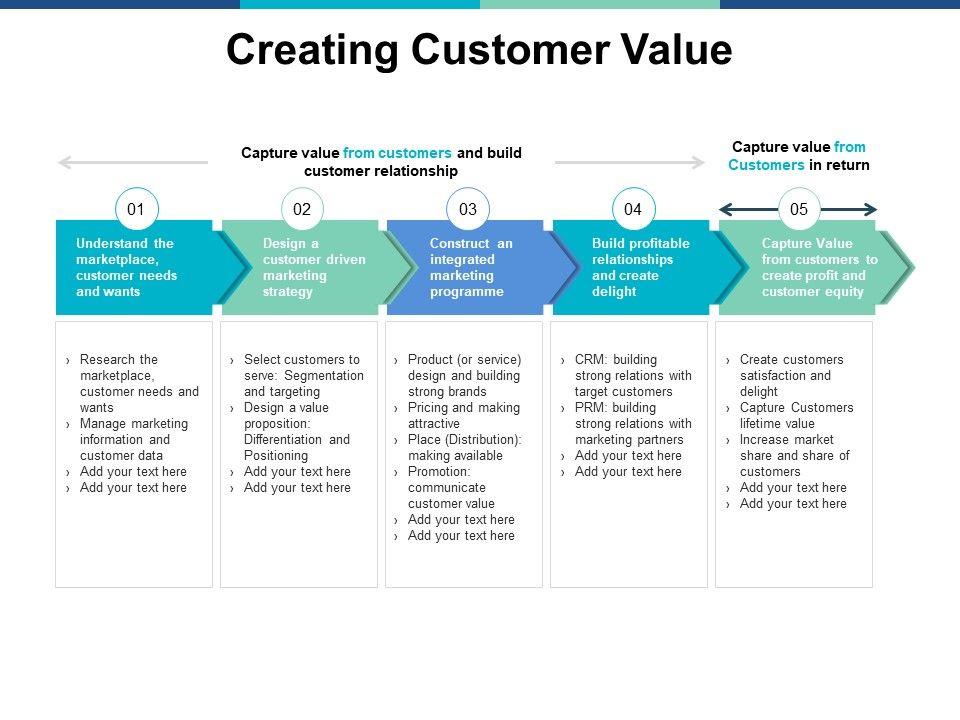 Creating Customer Value

Capture value from customers and build customer relationship

Capture value from Customers in return

01

Understand the marketplace, customer needs and wants

› Research the marketplace, customer needs and wants
› Manage marketing information and customer data
› Add your text here
› Add your text here

02

Design a customer driven marketing strategy

› Select customers to serve: Segmentation and targeting
› Design a value proposition: Differentiation and Positioning
› Add your text here
› Add your text here

03

Construct an integrated marketing programme

› Product (or service) design and building strong brands
› Pricing and making attractive
› Place (Distribution): making available
› Promotion: communicate customer value
› Add your text here
› Add your text here

04

Build profitable relationships and create delight

› CRM: building strong relations with target customers
› PRM: building strong relations with marketing partners
› Add your text here
› Add your text here

05

Capture Value from customers to create profit and customer equity

› Create customers satisfaction and delight
› Capture Customers lifetime value
› Increase market share and share of customers
› Add your text here
› Add your text here